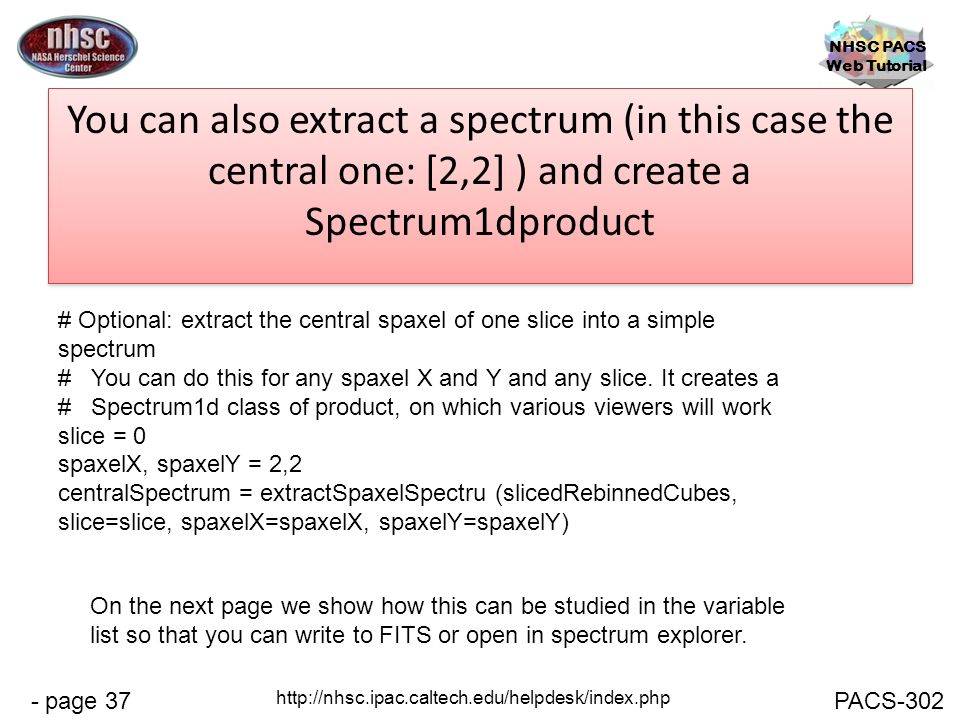 nhsc
NASA Herschel Science Center

NHSC PACS
Web Tutorial

You can also extract a spectrum (in this case the central one: [2,2] ) and create a Spectrum1dproduct

# Optional: extract the central spaxel of one slice into a simple spectrum
# You can do this for any spaxel X and Y and any slice. It creates a
# Spectrum1d class of product, on which various viewers will work
slice = 0
spaxelX, spaxelY = 2,2
centralSpectrum = extractSpaxelSpectru (slicedRebinnedCubes, slice=slice, spaxelX=spaxelX, spaxelY=spaxelY)

On the next page we show how this can be studied in the variable list so that you can write to FITS or open in spectrum explorer.

- page 37

http://nhsc.ipac.caltech.edu/helpdesk/index.php

PACS-302